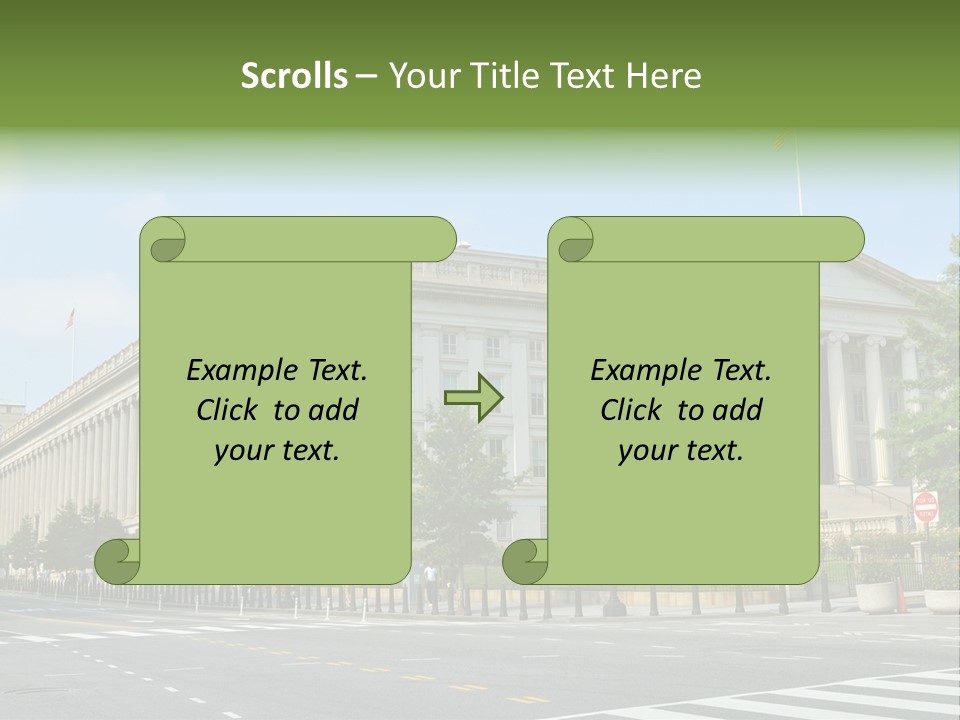 Scrolls – Your Title Text Here

Example Text. Click to add your text.

Example Text. Click to add your text.